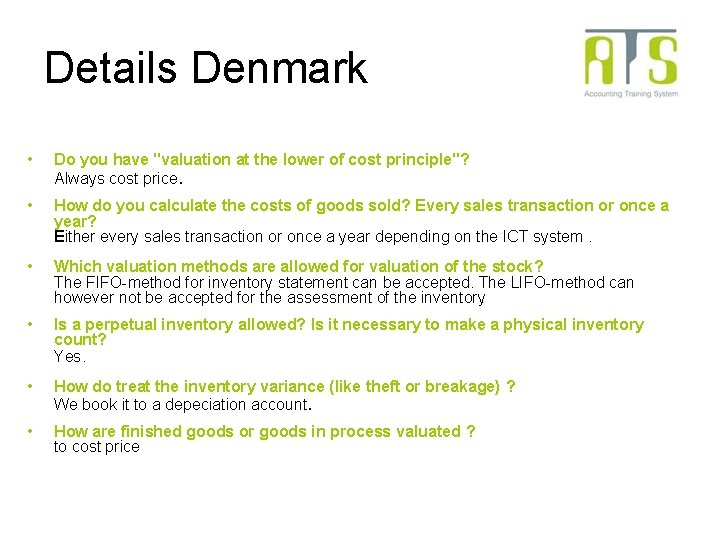 Details Denmark

ATS
Accounting Training System

• Do you have "valuation at the lower of cost principle"?
Always cost price.

• How do you calculate the costs of goods sold? Every sales transaction or once a year?
Either every sales transaction or once a year depending on the ICT system .

• Which valuation methods are allowed for valuation of the stock?
The FIFO-method for inventory statement can be accepted. The LIFO-method can however not be accepted for the assessment of the inventory

• Is a perpetual inventory allowed? Is it necessary to make a physical inventory count?
Yes.

• How do treat the inventory variance (like theft or breakage) ?
We book it to a depeciation account.

• How are finished goods or goods in process valuated ?
to cost price